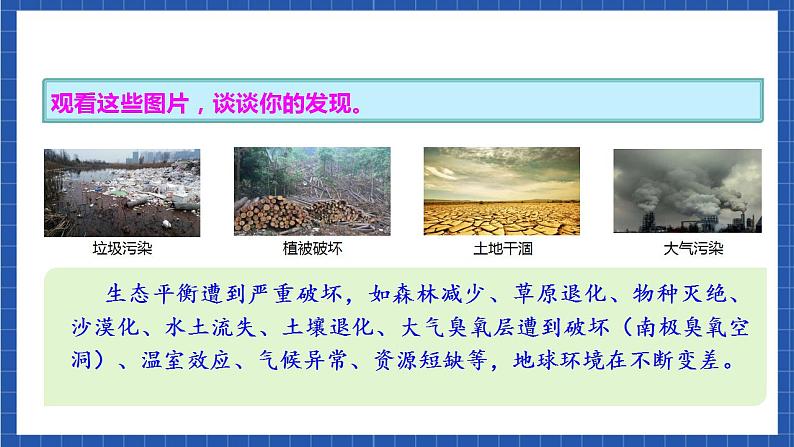 观看这些图片，谈谈你的发现。

垃圾污染

植被破坏

土地干涸

大气污染

生态平衡遭到严重破坏，如森林减少、草原退化、物种灭绝、沙漠化、水土流失、土壤退化、大气臭氧层遭到破坏（南极臭氧空洞）、温室效应、气候异常、资源短缺等，地球环境在不断变差。